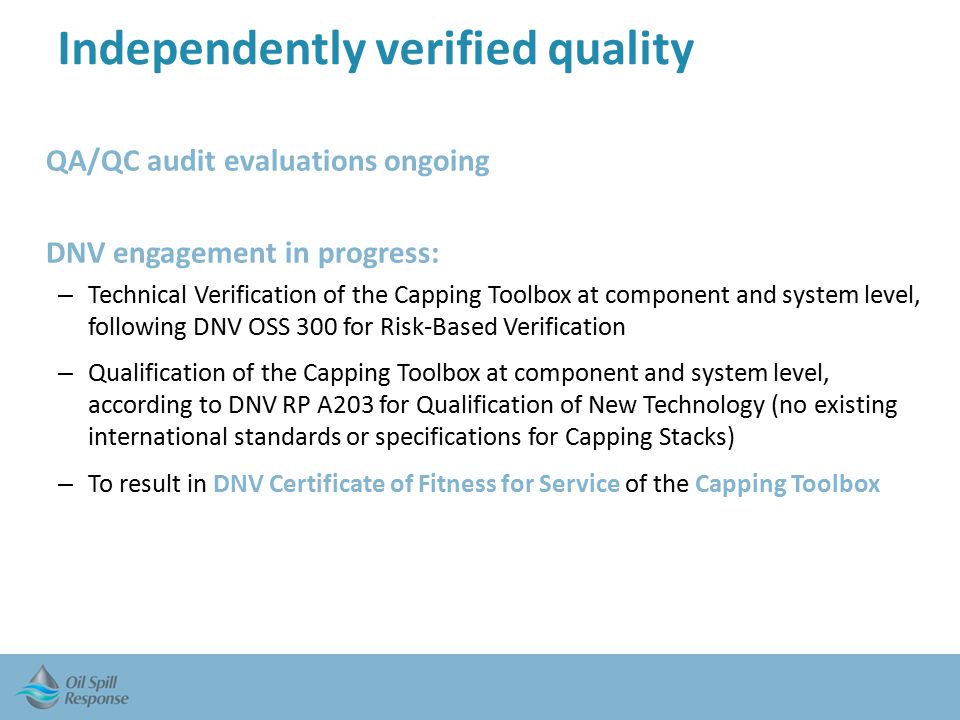 Independently verified quality

QA/QC audit evaluations ongoing

DNV engagement in progress:

– Technical Verification of the Capping Toolbox at component and system level, following DNV OSS 300 for Risk-Based Verification

– Qualification of the Capping Toolbox at component and system level, according to DNV RP A203 for Qualification of New Technology (no existing international standards or specifications for Capping Stacks)

– To result in DNV Certificate of Fitness for Service of the Capping Toolbox

Oil Spill Response